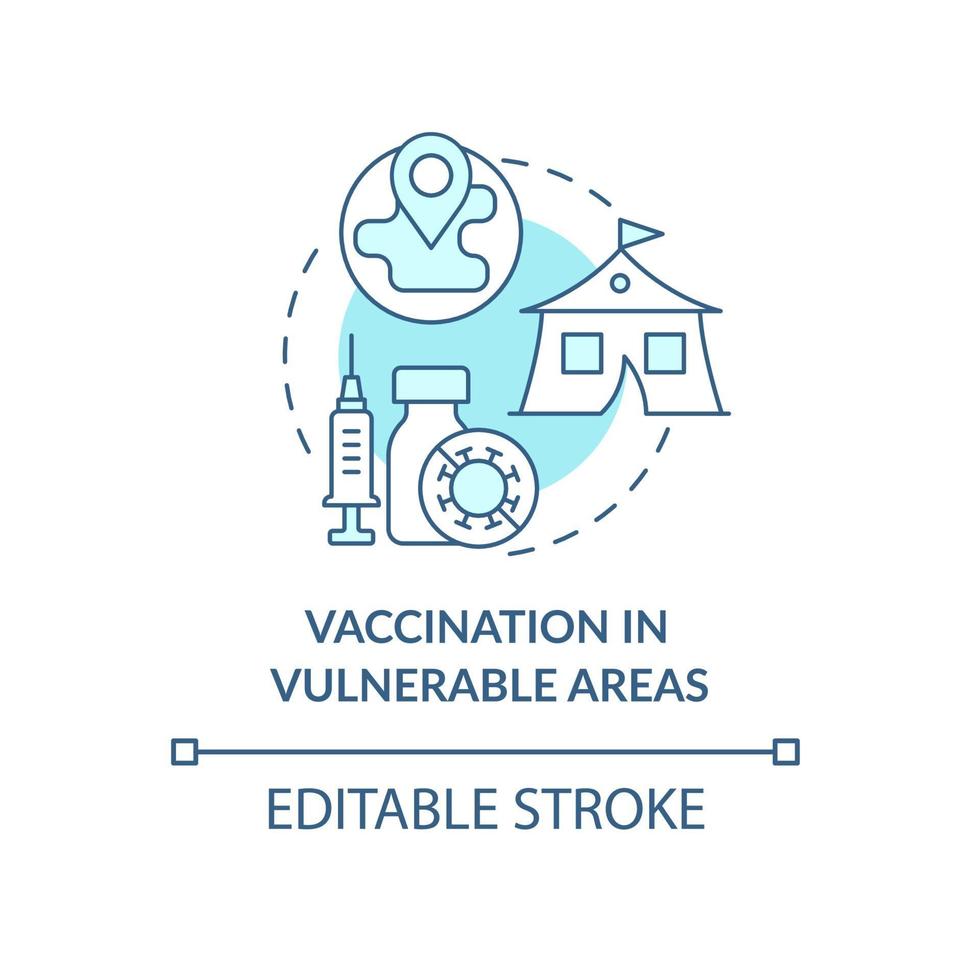 VACCINATION IN VULNERABLE AREAS

EDITABLE STROKE